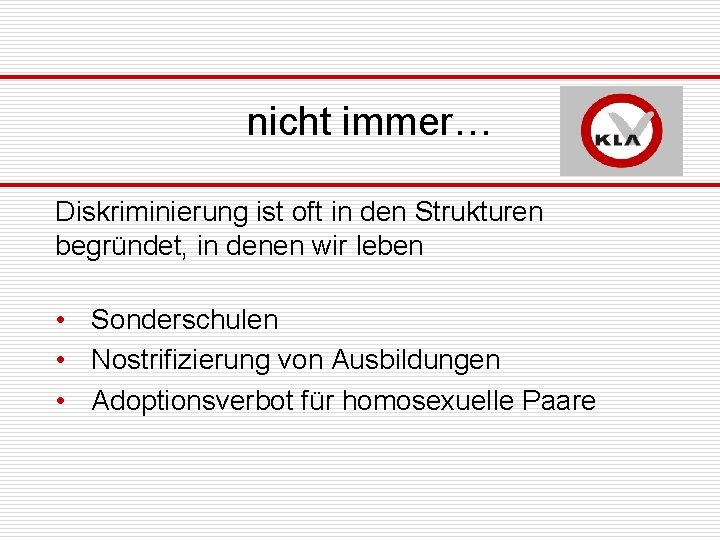 nicht immer…

KLA

Diskriminierung ist oft in den Strukturen begründet, in denen wir leben

• Sonderschulen
• Nostrifizierung von Ausbildungen
• Adoptionsverbot für homosexuelle Paare